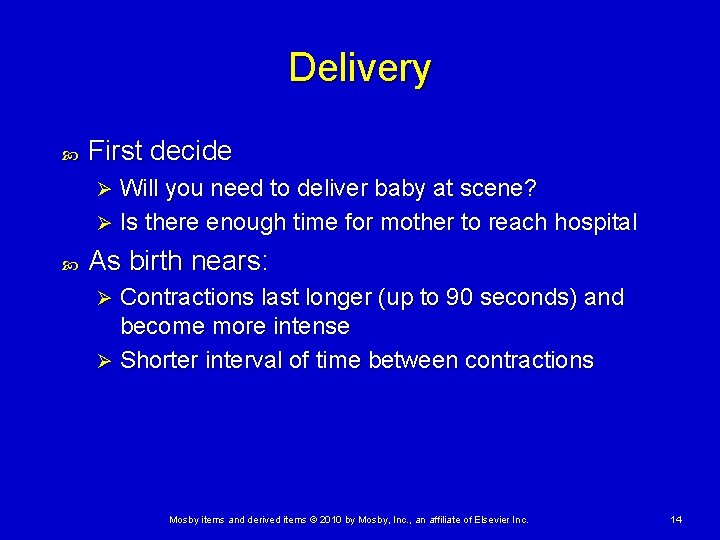 Delivery

First decide

Will you need to deliver baby at scene?

Is there enough time for mother to reach hospital

As birth nears:

Contractions last longer (up to 90 seconds) and become more intense

Shorter interval of time between contractions

Mosby items and derived items © 2010 by Mosby, Inc., an affiliate of Elsevier Inc.

14